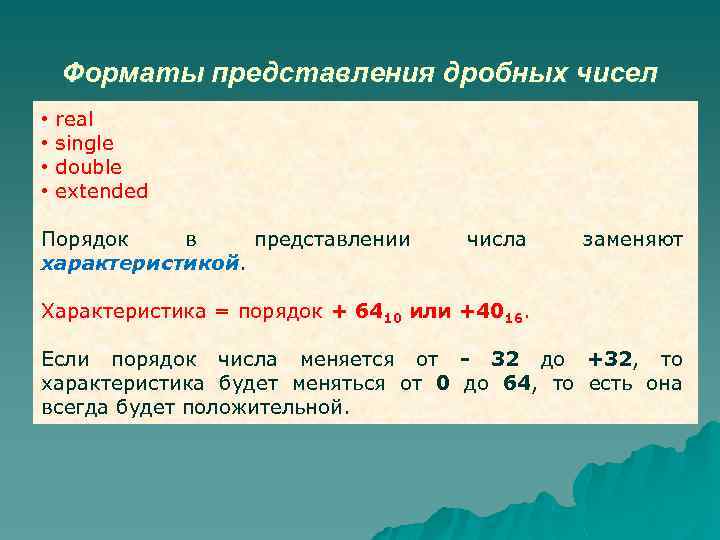 Форматы представления дробных чисел

• real
• single
• double
• extended

Порядок в представлении числа заменяют характеристикой.

Характеристика = порядок + $64_{10}$ или $+40_{16}$.

Если порядок числа меняется от - 32 до +32, то характеристика будет меняться от 0 до 64, то есть она всегда будет положительной.